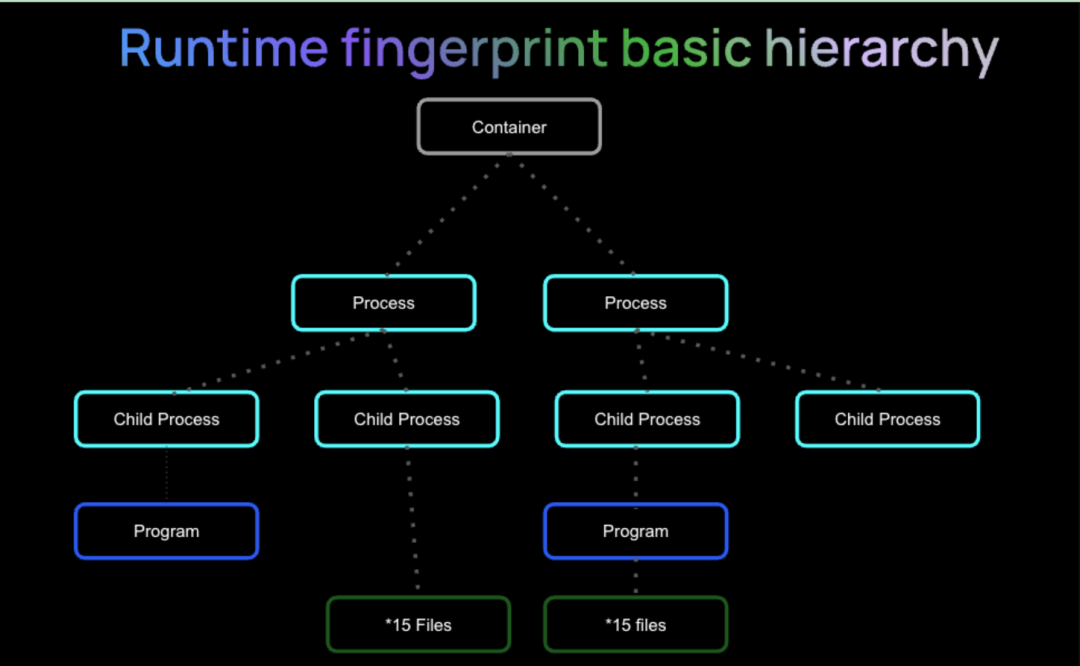 Runtime fingerprint basic hierarchy

Container

Process

Process

Child Process

Child Process

Child Process

Child Process

Program

Program

*15 Files

*15 files